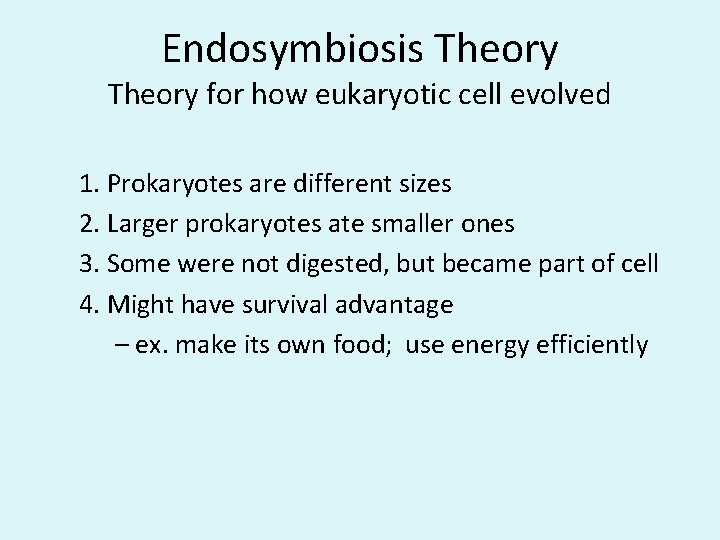 Endosymbiosis Theory
Theory for how eukaryotic cell evolved

1. Prokaryotes are different sizes
2. Larger prokaryotes ate smaller ones
3. Some were not digested, but became part of cell
4. Might have survival advantage
– ex. make its own food;  use energy efficiently